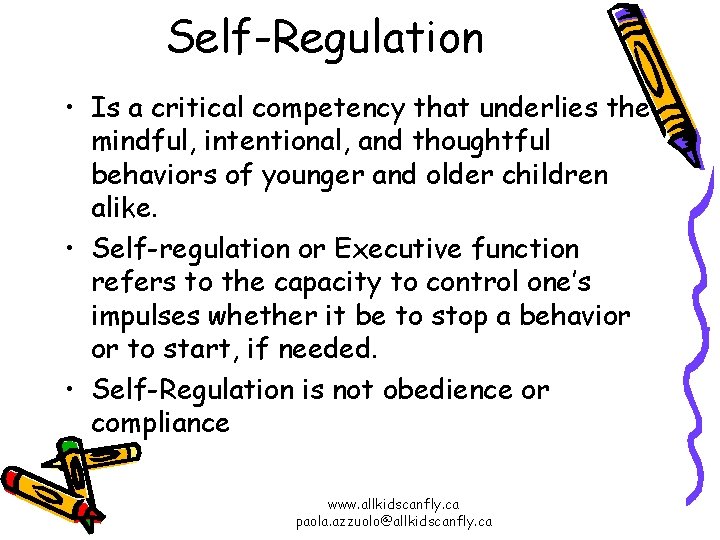 Self-Regulation

• Is a critical competency that underlies the mindful, intentional, and thoughtful behaviors of younger and older children alike.

• Self-regulation or Executive function refers to the capacity to control one's impulses whether it be to stop a behavior or to start, if needed.

• Self-Regulation is not obedience or compliance

www.allkidscanfly.ca
paola.azzuolo@allkidscanfly.ca